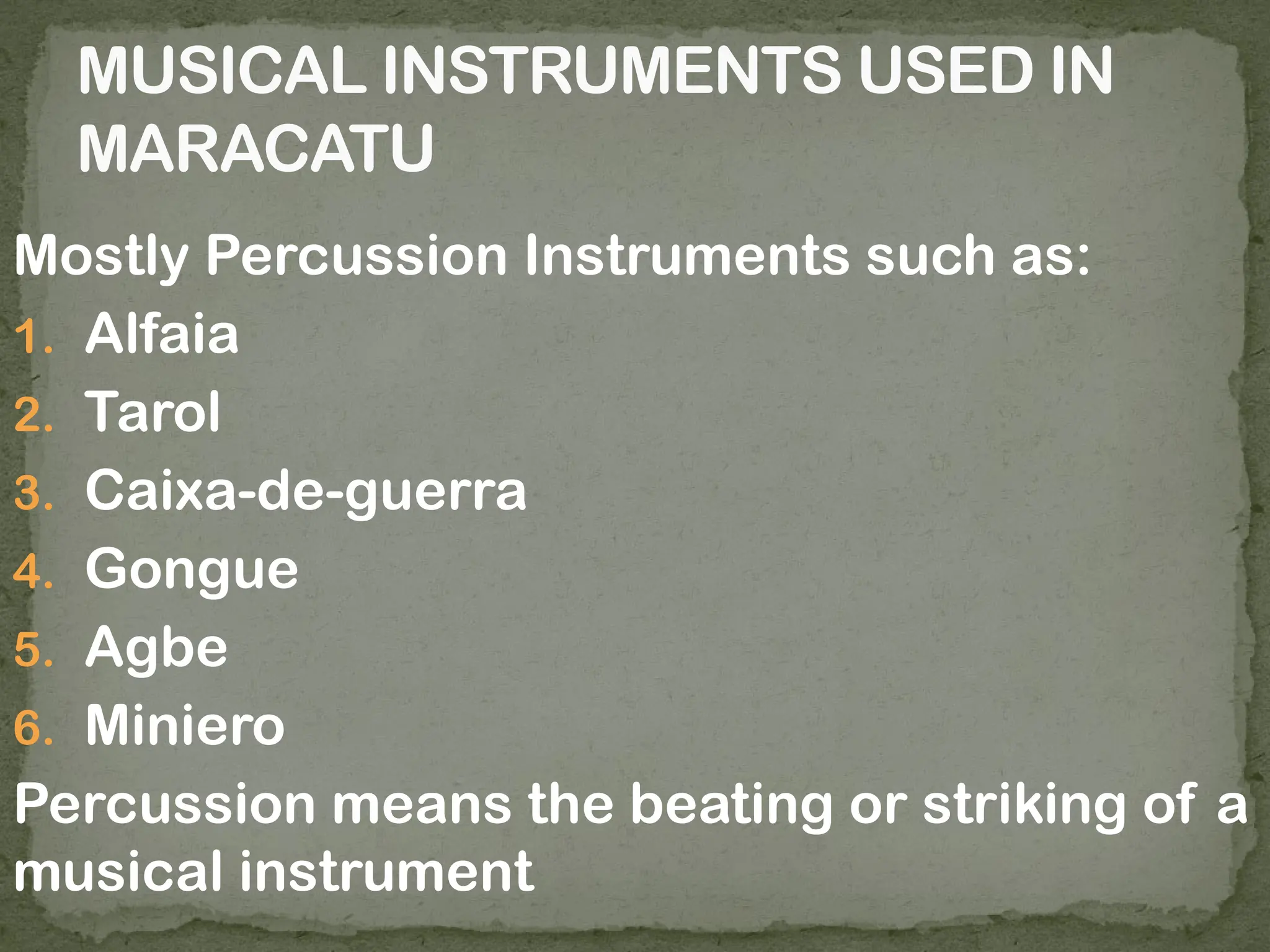 MUSICAL INSTRUMENTS USED IN MARACATU

Mostly Percussion Instruments such as:
1. Alfaia
2. Tarol
3. Caixa-de-guerra
4. Gongue
5. Agbe
6. Miniero

Percussion means the beating or striking of a musical instrument